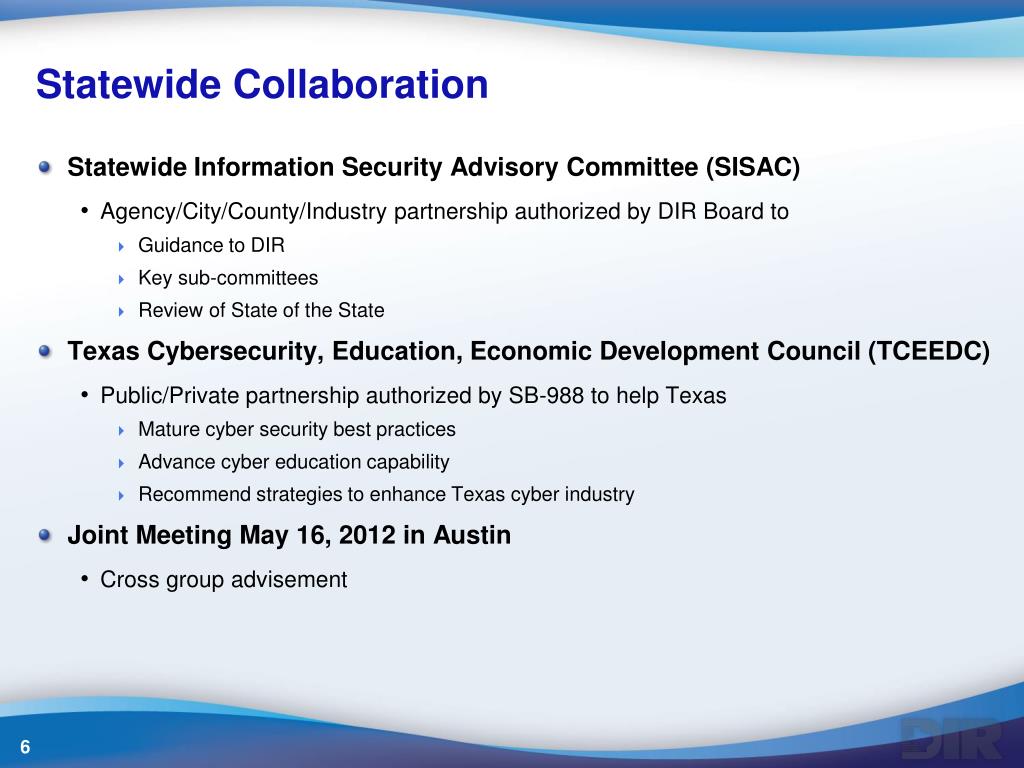 Statewide Collaboration

Statewide Information Security Advisory Committee (SISAC)

• Agency/City/County/Industry partnership authorized by DIR Board to

Guidance to DIR

Key sub-committees

Review of State of the State

Texas Cybersecurity, Education, Economic Development Council (TCEEDC)

• Public/Private partnership authorized by SB-988 to help Texas

Mature cyber security best practices

Advance cyber education capability

Recommend strategies to enhance Texas cyber industry

Joint Meeting May 16, 2012 in Austin

• Cross group advisement

6

DIR